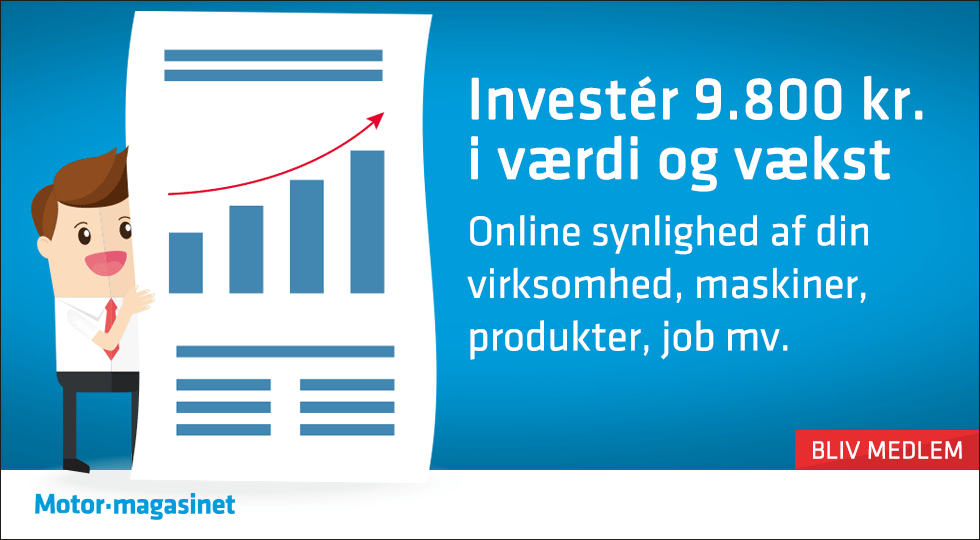 Investér 9.800 kr. i værdi og vækst

Online synlighed af din virksomhed, maskiner, produkter, job mv.

BLIV MEDLEM

Motor·magasinet